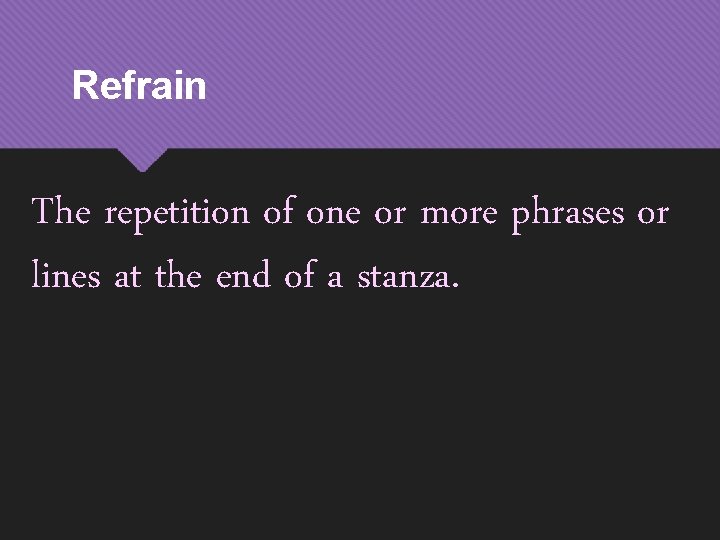 Refrain

The repetition of one or more phrases or lines at the end of a stanza.